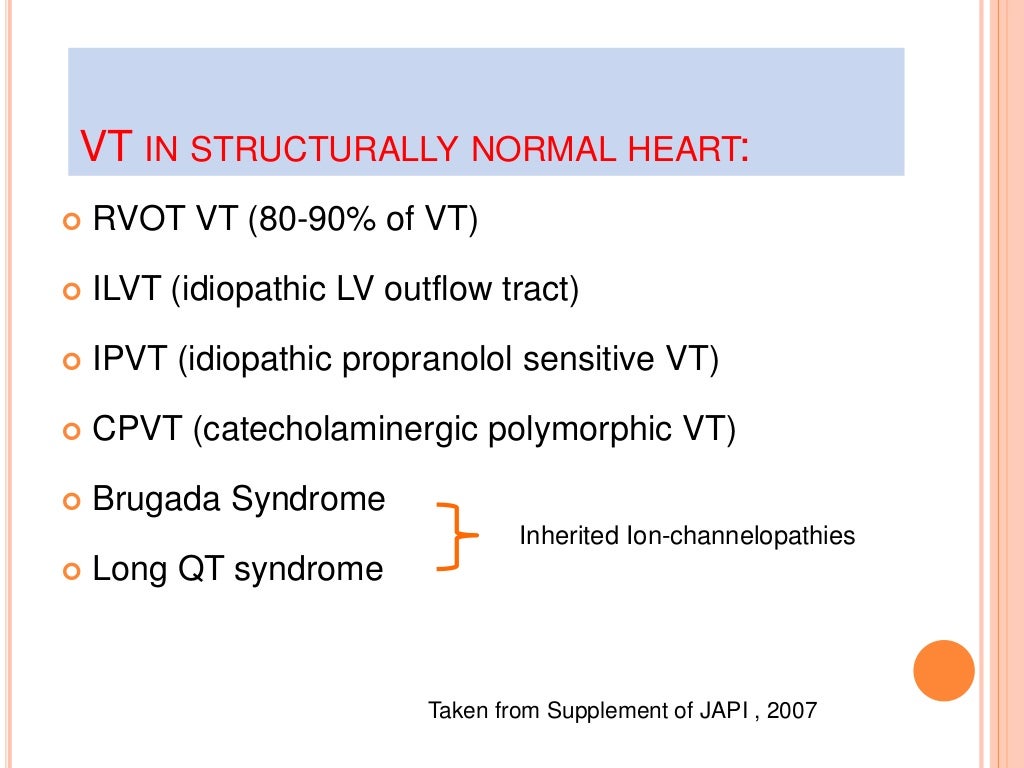 VT IN STRUCTURALLY NORMAL HEART:

RVOT VT (80-90% of VT)

ILVT (idiopathic LV outflow tract)

IPVT (idiopathic propranolol sensitive VT)

CPVT (catecholaminergic polymorphic VT)

Brugada Syndrome

Long QT syndrome

Inherited Ion-channelopathies

Taken from Supplement of JAPI , 2007